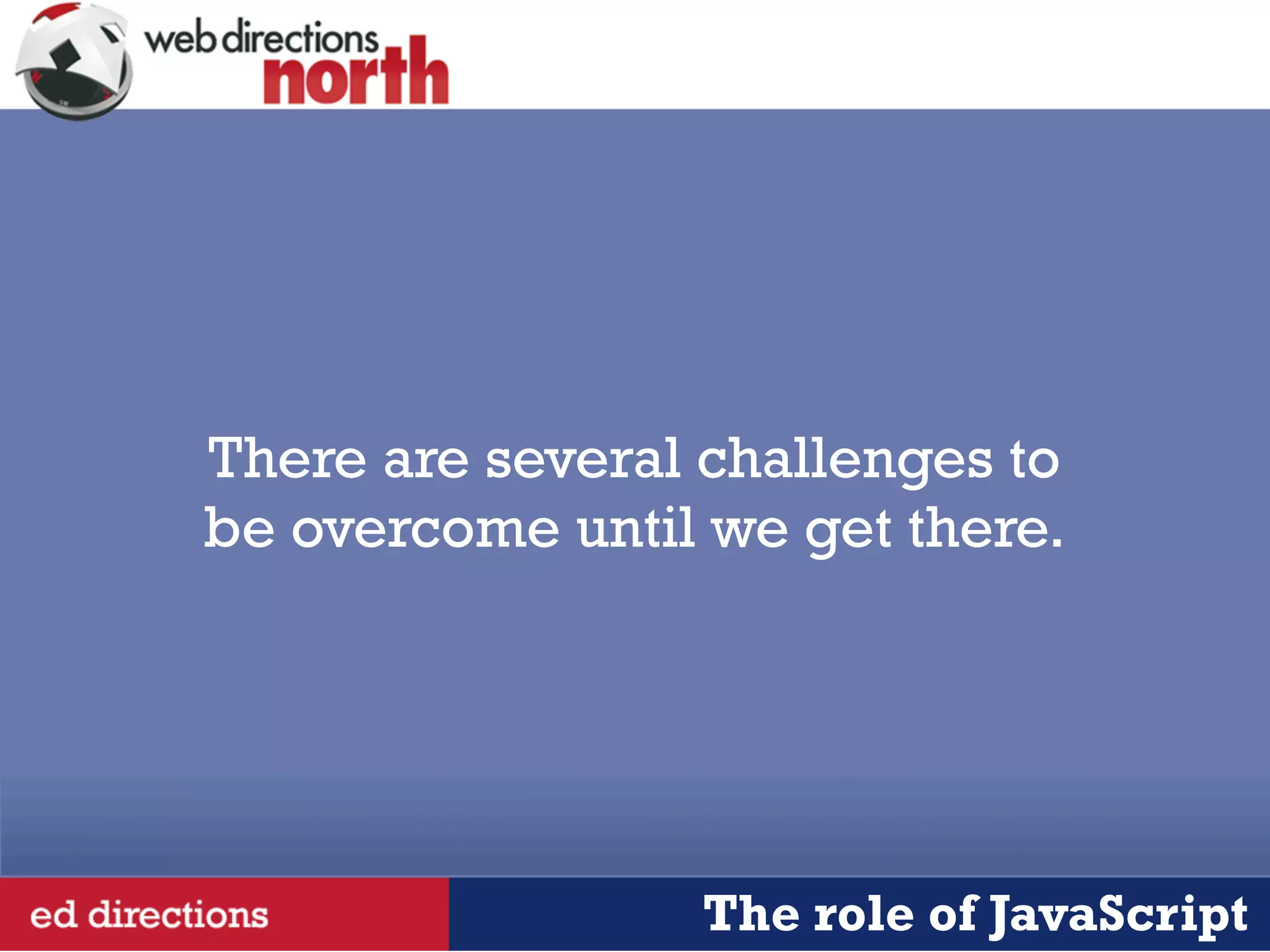 web directions
north

There are several challenges to be overcome until we get there.

ed directions

The role of JavaScript